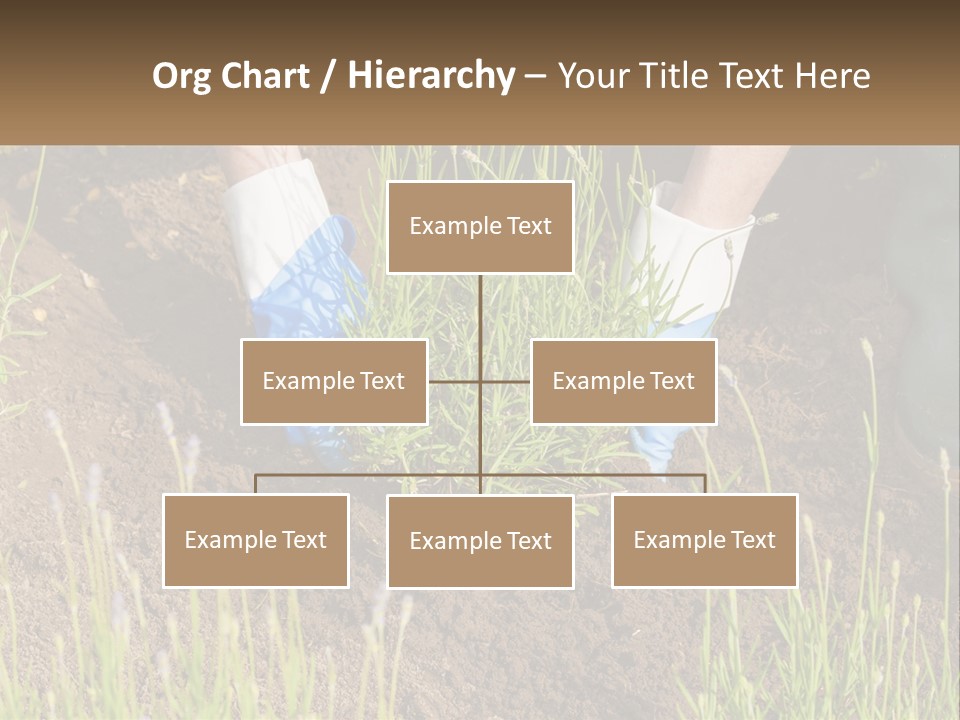 Org Chart / Hierarchy – Your Title Text Here

Example Text

Example Text

Example Text

Example Text

Example Text

Example Text